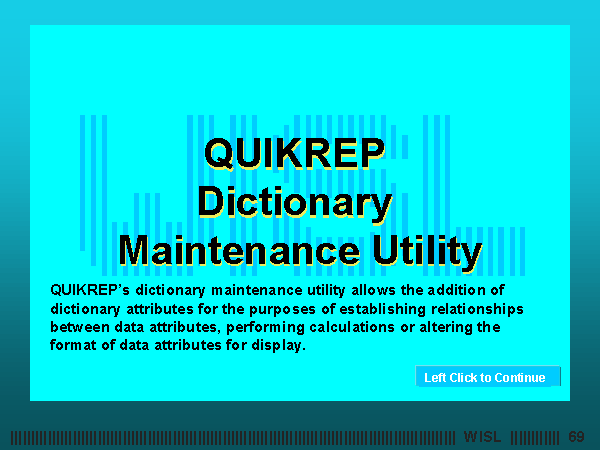 QUIKREP
Dictionary
Maintenance Utility

QUIKREP's dictionary maintenance utility allows the addition of dictionary attributes for the purposes of establishing relationships between data attributes, performing calculations or altering the format of data attributes for display.

Left Click to Continue

WISL 69